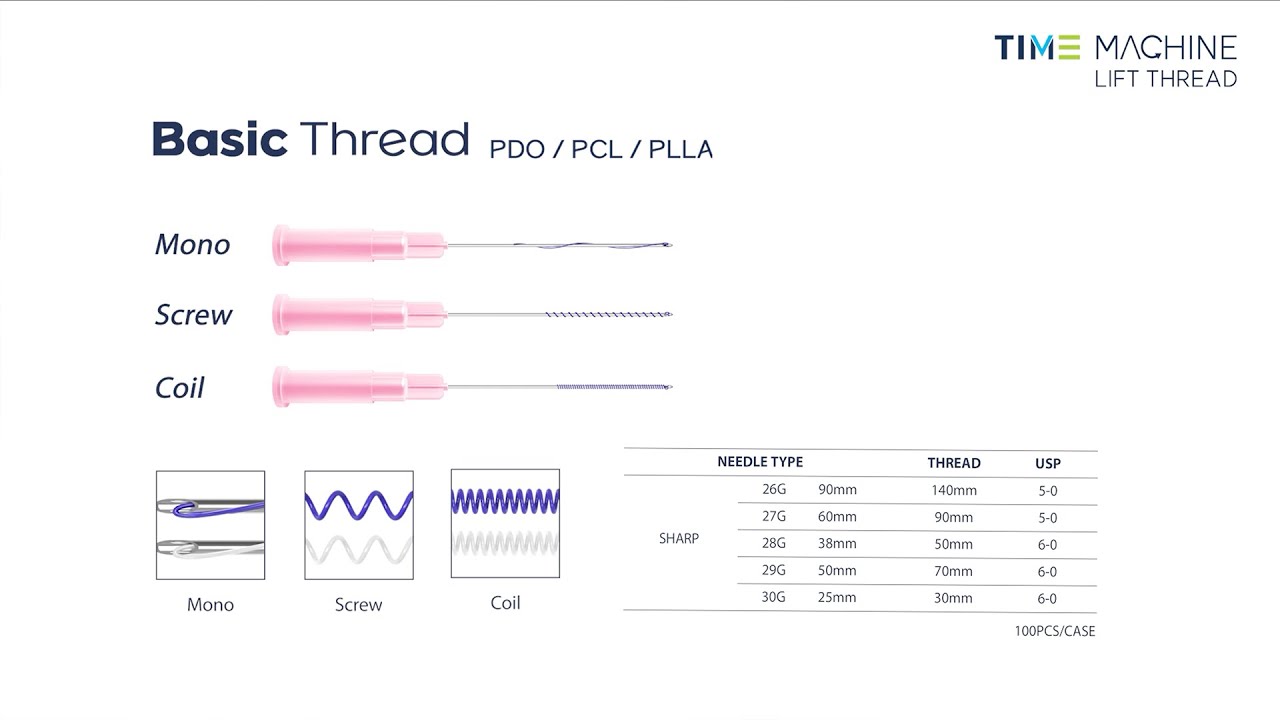 TIME MACHINE
LIFT THREAD

Basic Thread PDO / PCL / PLLA

Mono

Screw

Coil

Mono

Screw

Coil

| NEEDLE TYPE | | | THREAD | USP |
|---|---|---|---|---|
| SHARP | 26G | 90mm | 140mm | 5-0 |
| | 27G | 60mm | 90mm | 5-0 |
| | 28G | 38mm | 50mm | 6-0 |
| | 29G | 50mm | 70mm | 6-0 |
| | 30G | 25mm | 30mm | 6-0 |

100PCS/CASE